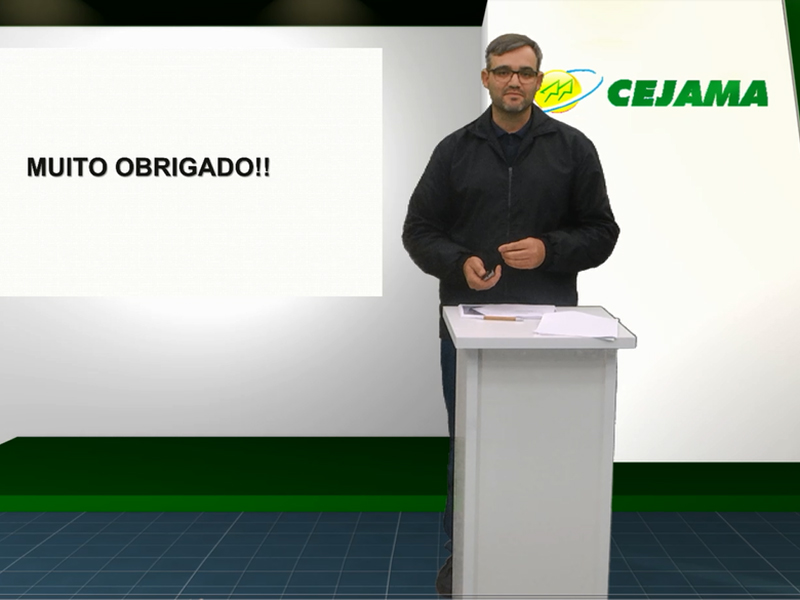 MUITO OBRIGADO!!

CEJAMA